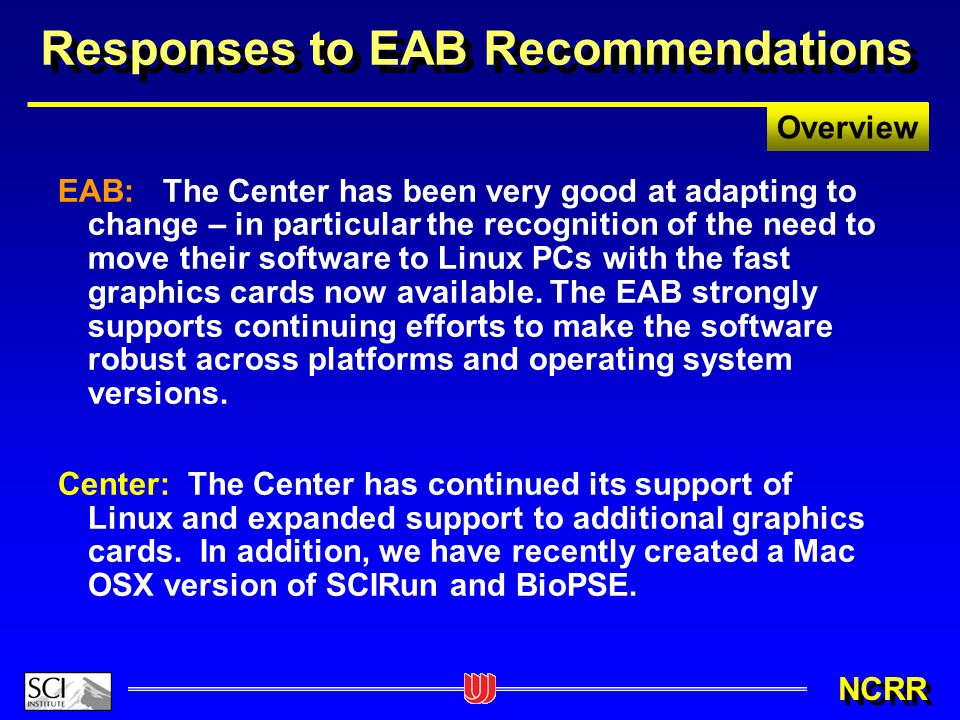 Responses to EAB Recommendations

Overview

EAB: The Center has been very good at adapting to change – in particular the recognition of the need to move their software to Linux PCs with the fast graphics cards now available. The EAB strongly supports continuing efforts to make the software robust across platforms and operating system versions.

Center: The Center has continued its support of Linux and expanded support to additional graphics cards. In addition, we have recently created a Mac OSX version of SCIRun and BioPSE.

SCI INSTITUTE

NCRR